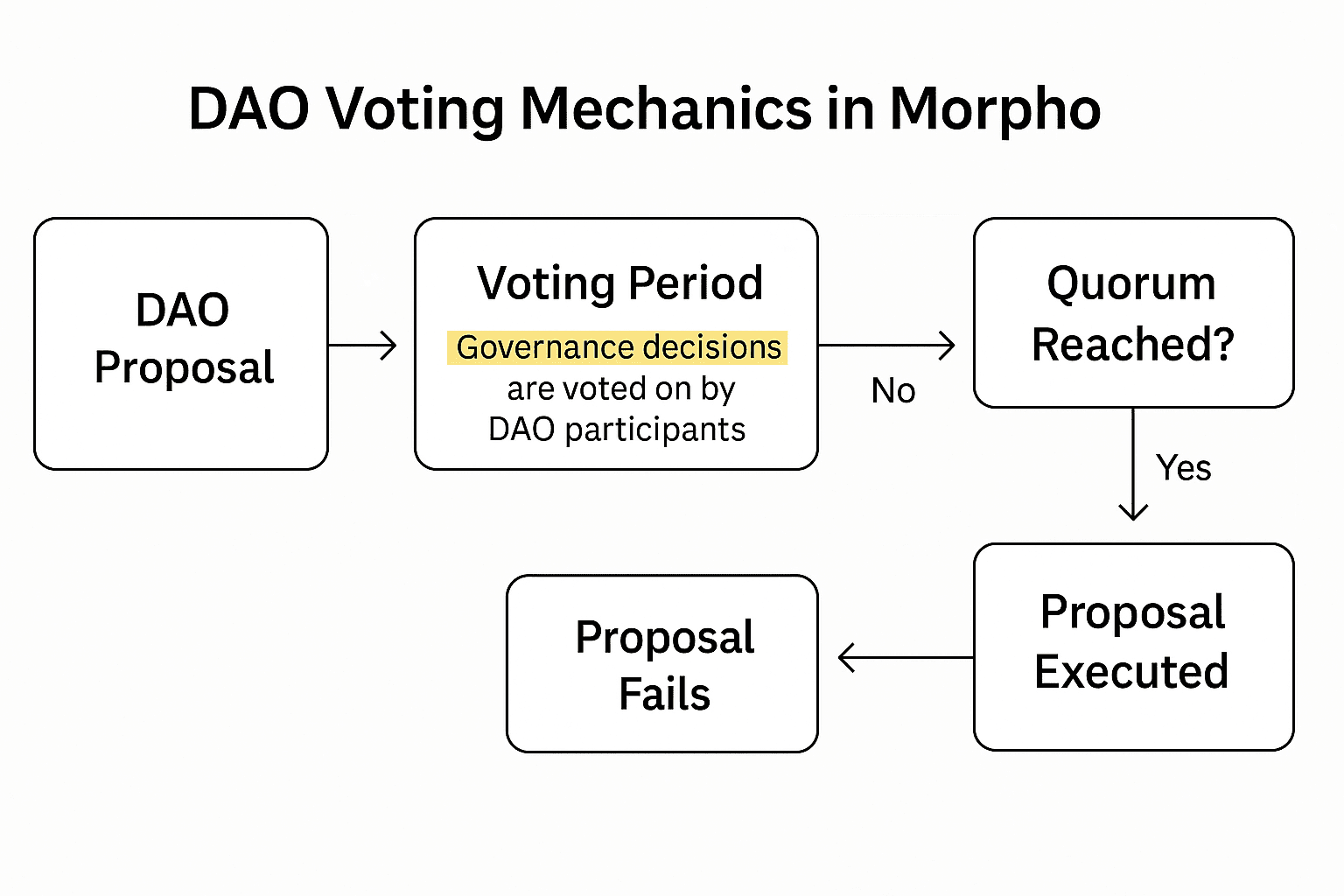 DAO Voting Mechanics in Morpho

DAO Proposal

Voting Period

Governance decisions are voted on by DAO participants

No

Quorum Reached?

Yes

Proposal Executed

Proposal Fails